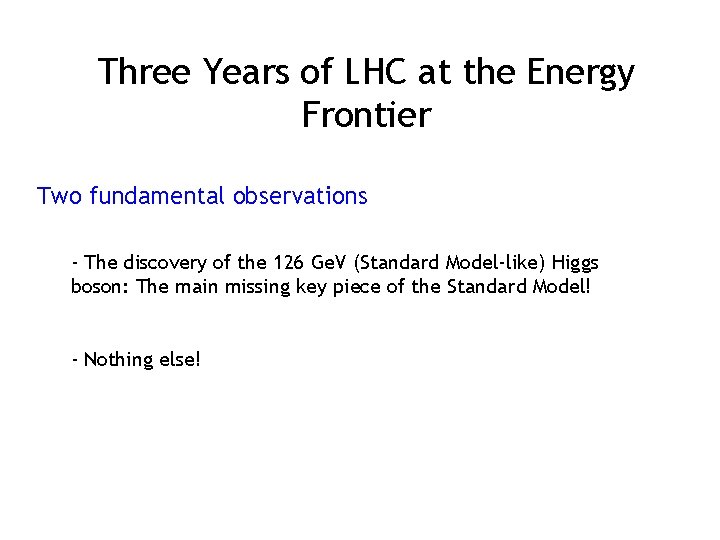 Three Years of LHC at the Energy Frontier

Two fundamental observations

- The discovery of the 126 GeV (Standard Model-like) Higgs boson: The main missing key piece of the Standard Model!

- Nothing else!